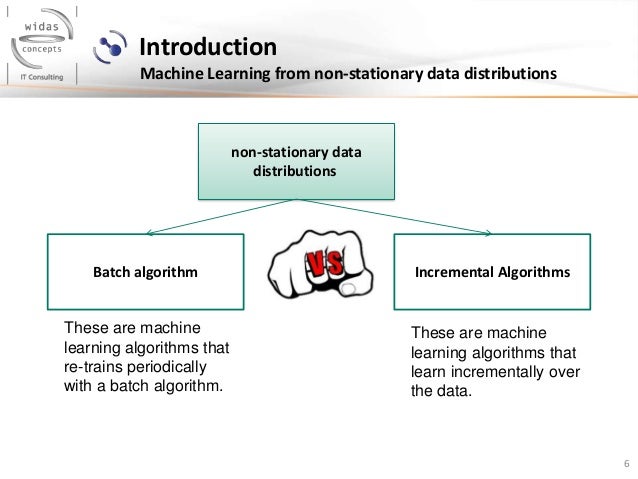 widas
concepts
IT Consulting

Introduction
Machine Learning from non-stationary data distributions

non-stationary data distributions

Batch algorithm

VS

Incremental Algorithms

These are machine learning algorithms that re-trains periodically with a batch algorithm.

These are machine learning algorithms that learn incrementally over the data.

6